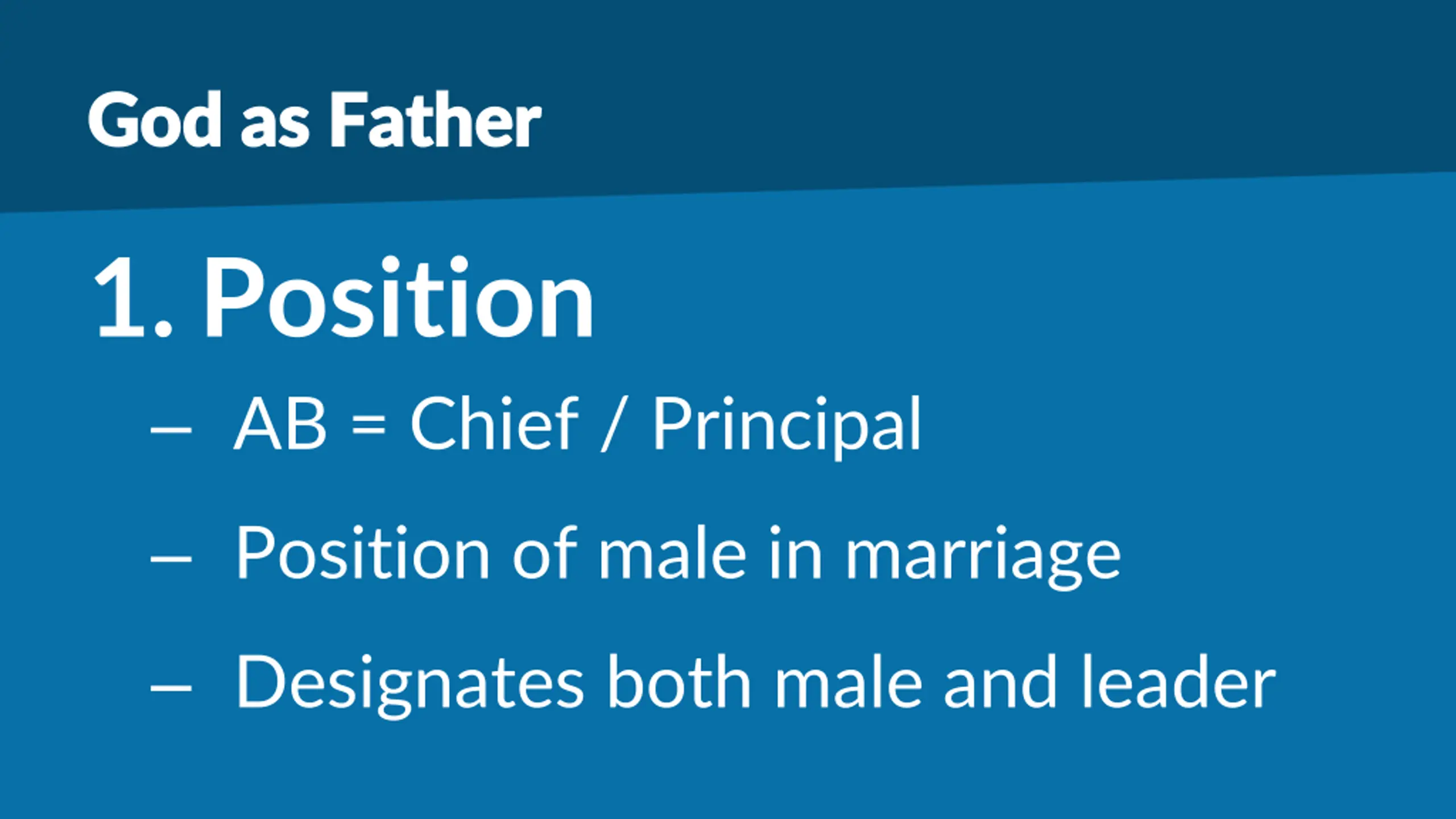 God as Father

1. Position

– AB = Chief / Principal

– Position of male in marriage

– Designates both male and leader